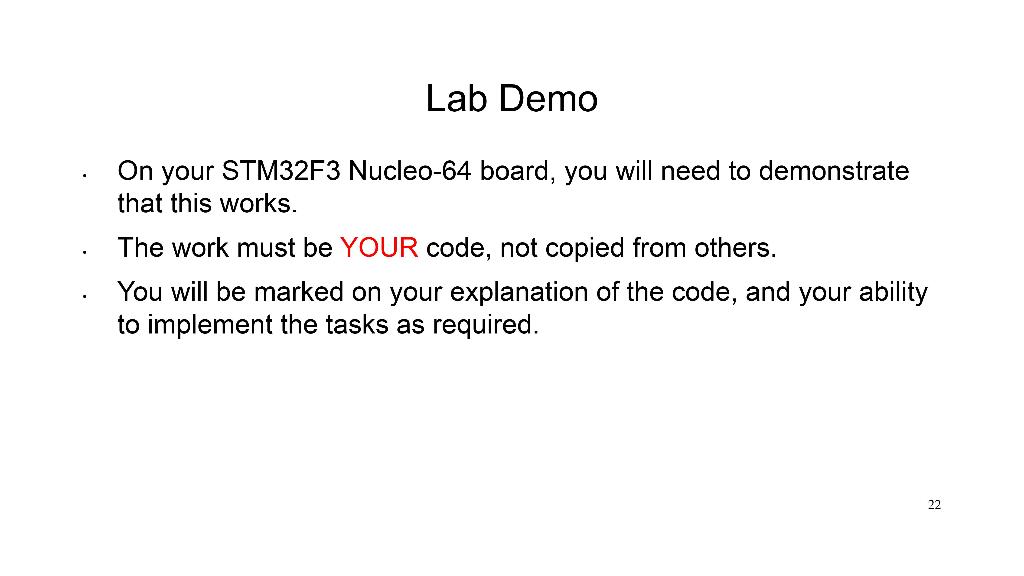 Lab Demo

• On your STM32F3 Nucleo-64 board, you will need to demonstrate that this works.

• The work must be YOUR code, not copied from others.

• You will be marked on your explanation of the code, and your ability to implement the tasks as required.

22